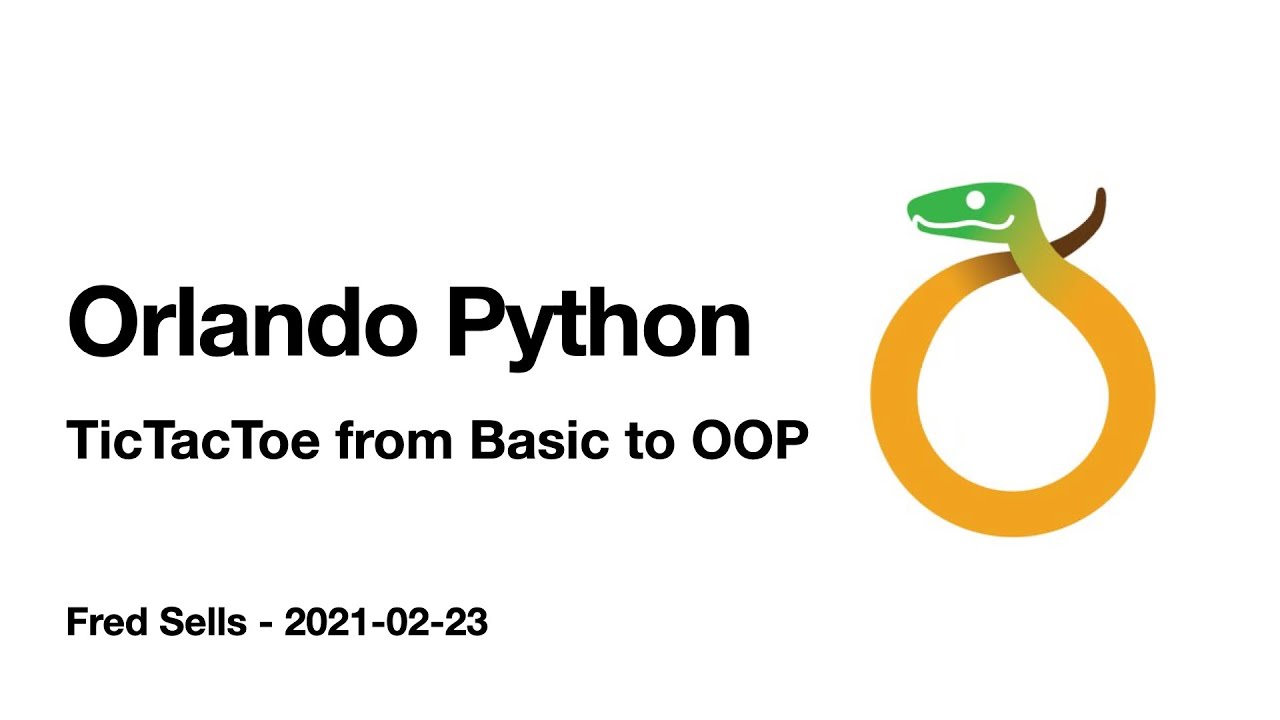 Orlando Python

TicTacToe from Basic to OOP

Fred Sells - 2021-02-23